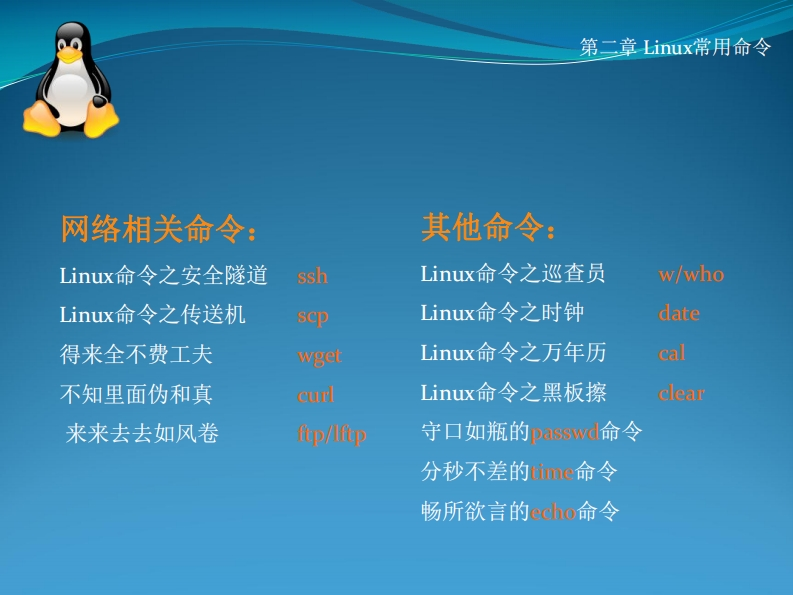 第二章 Linux常用命令

网络相关命令：

Linux命令之安全隧道 ssh
Linux命令之传送机 scp
得来全不费工夫 wget
不知里面伪和真 curl
来来去去如风卷 ftp/lftp

其他命令：

Linux命令之巡查员 w/who
Linux命令之时钟 date
Linux命令之万年历 cal
Linux命令之黑板擦 clear
守口如瓶的passwd命令
分秒不差的time命令
畅所欲言的echo命令